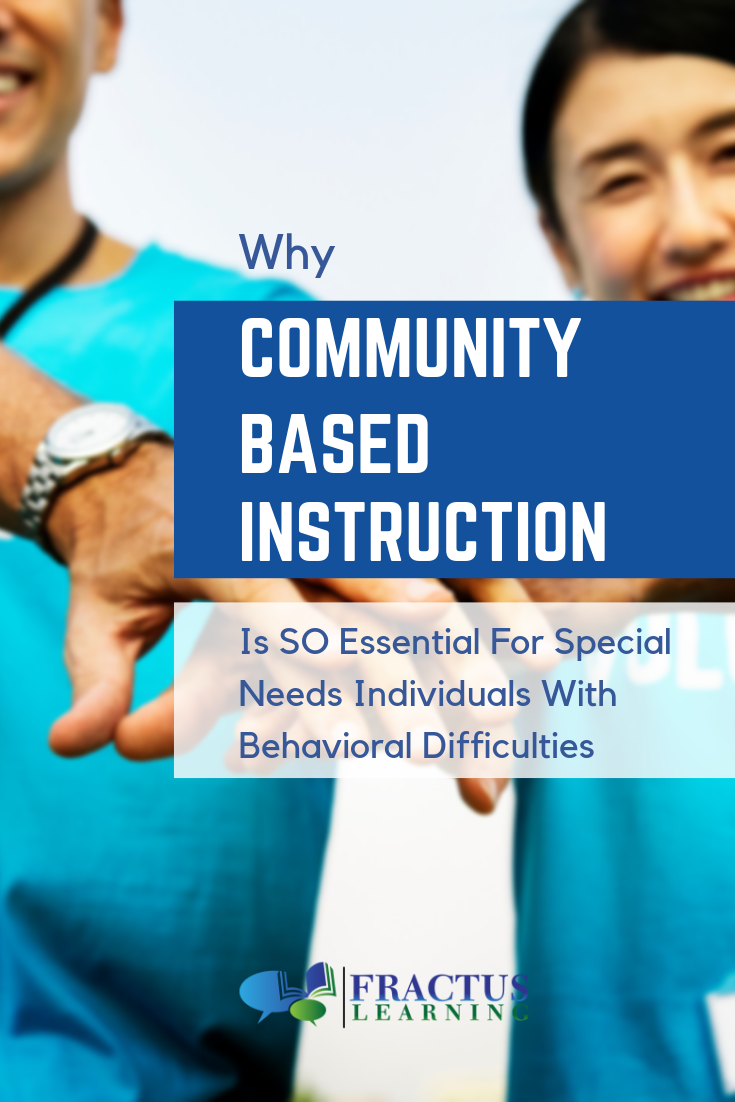 Why

COMMUNITY BASED INSTRUCTION

Is SO Essential For Special Needs Individuals With Behavioral Difficulties

FRACTUS LEARNING